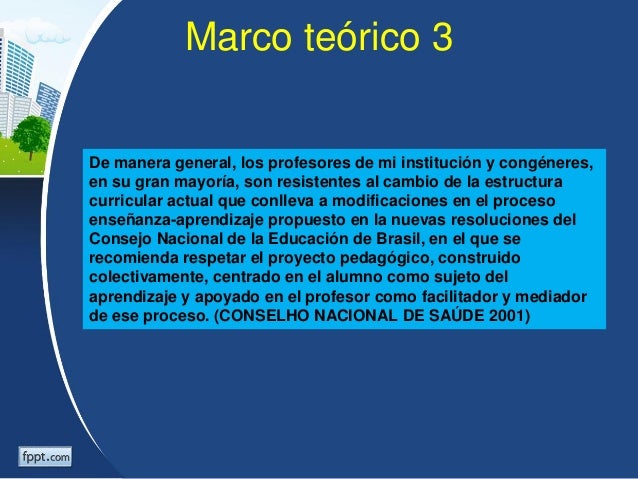 Marco teórico 3

De manera general, los profesores de mi institución y congéneres, en su gran mayoría, son resistentes al cambio de la estructura curricular actual que conlleva a modificaciones en el proceso enseñanza-aprendizaje propuesto en la nuevas resoluciones del Consejo Nacional de la Educación de Brasil, en el que se recomienda respetar el proyecto pedagógico, construido colectivamente, centrado en el alumno como sujeto del aprendizaje y apoyado en el profesor como facilitador y mediador de ese proceso. (CONSELHO NACIONAL DE SAÚDE 2001)

fppt.com